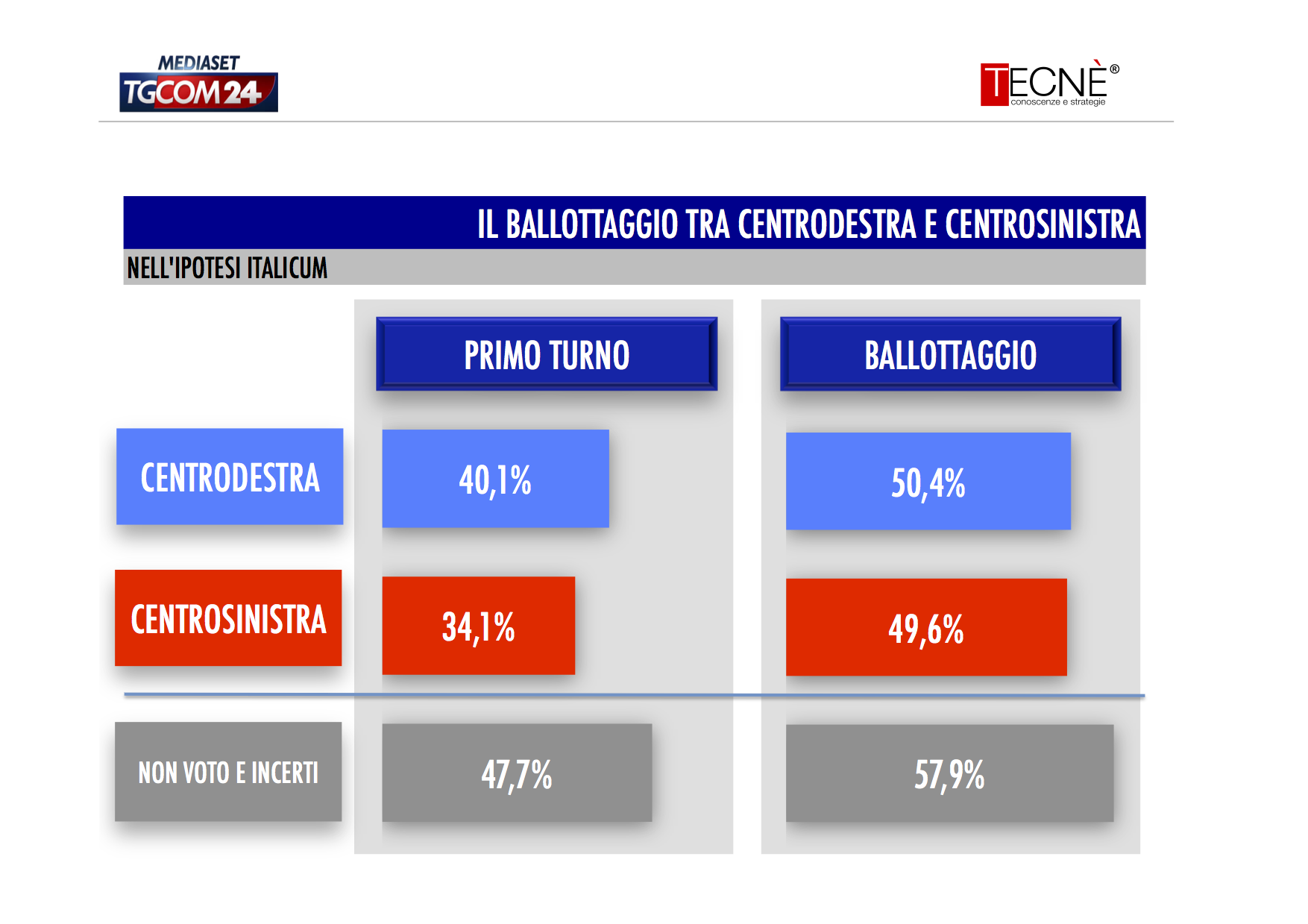 MEDIASET TGCOM24

TECNÈ® conoscenze e strategie

IL BALLOTTAGGIO TRA CENTRODESTRA E CENTROSINISTRA

NELL'IPOTESI ITALICUM

| | PRIMO TURNO | BALLOTTAGGIO |
|---|---|---|
| CENTRODESTRA | 40,1% | 50,4% |
| CENTROSINISTRA | 34,1% | 49,6% |
| NON VOTO E INCERTI | 47,7% | 57,9% |